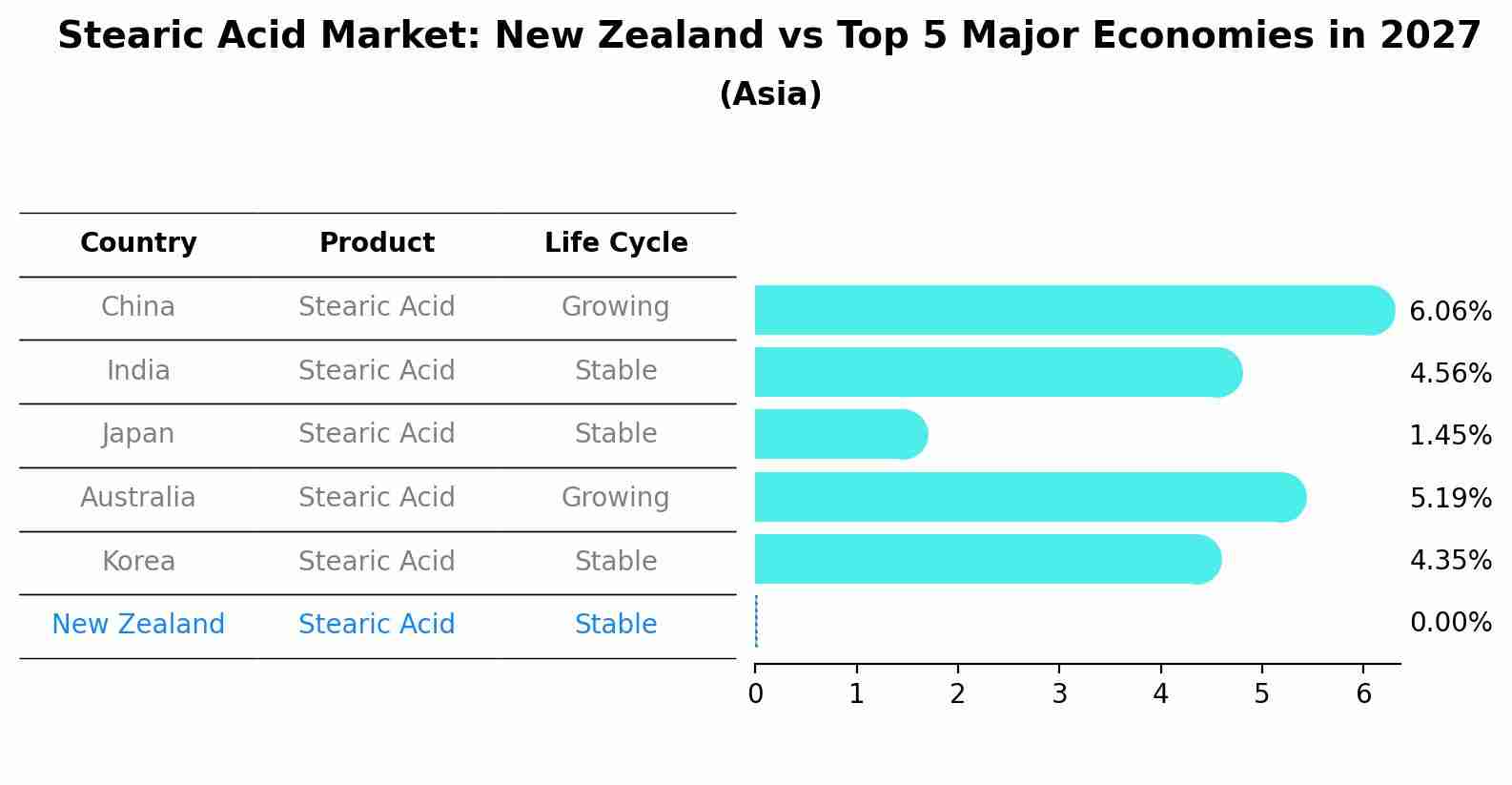 Stearic Acid Market: New Zealand vs Top 5 Major Economies in 2027
(Asia)

| Country | Product | Life Cycle |
|---|---|---|
| China | Stearic Acid | Growing |
| India | Stearic Acid | Stable |
| Japan | Stearic Acid | Stable |
| Australia | Stearic Acid | Growing |
| Korea | Stearic Acid | Stable |
| New Zealand | Stearic Acid | Stable |

6.06%
4.56%
1.45%
5.19%
4.35%
0.00%

0 1 2 3 4 5 6